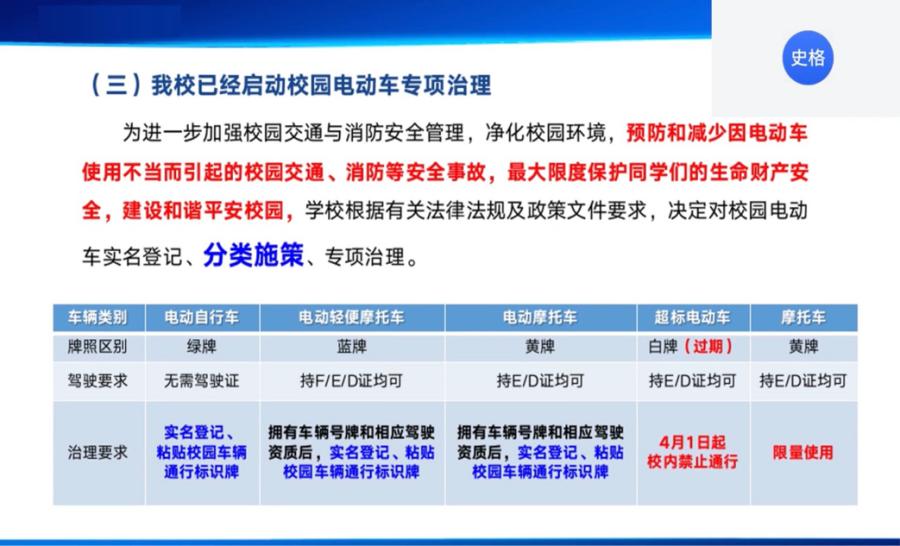 史格

（三）我校已经启动校园电动车专项治理

为进一步加强校园交通与消防安全管理，净化校园环境，预防和减少因电动车使用不当而引起的校园交通、消防等安全事故，最大限度保护同学们的生命财产安全，建设和谐平安校园，学校根据有关法律法规及政策文件要求，决定对校园电动车实名登记、分类施策、专项治理。

| 车辆类别 | 电动自行车 | 电动轻便摩托车 | 电动摩托车 | 超标电动车 | 摩托车 |
|---|---|---|---|---|---|
| 牌照区别 | 绿牌 | 蓝牌 | 黄牌 | 白牌（过期） | 黄牌 |
| 驾驶要求 | 无需驾驶证 | 持F/E/D证均可 | 持E/D证均可 | 持E/D证均可 | 持E/D证均可 |
| 治理要求 | 实名登记、粘贴校园车辆通行标识牌 | 拥有车辆号牌和相应驾驶资质后，实名登记、粘贴校园车辆通行标识牌 | 拥有车辆号牌和相应驾驶资质后，实名登记、粘贴校园车辆通行标识牌 | 4月1日起校内禁止通行 | 限量使用 |